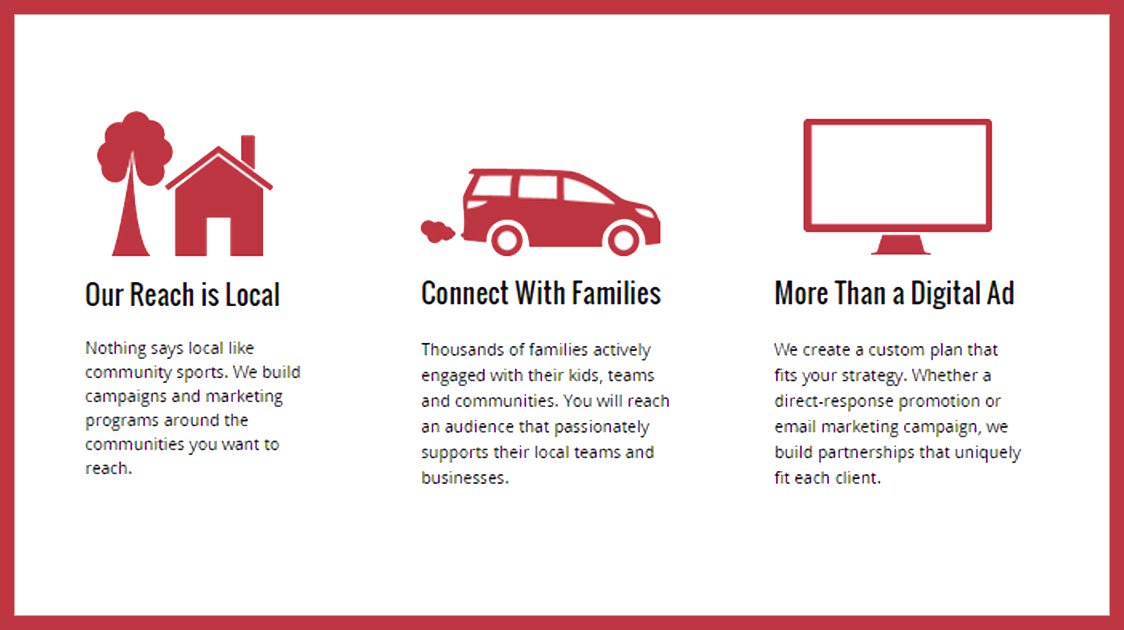 Our Reach is Local

Nothing says local like community sports. We build campaigns and marketing programs around the communities you want to reach.

Connect With Families

Thousands of families actively engaged with their kids, teams and communities. You will reach an audience that passionately supports their local teams and businesses.

More Than a Digital Ad

We create a custom plan that fits your strategy. Whether a direct-response promotion or email marketing campaign, we build partnerships that uniquely fit each client.